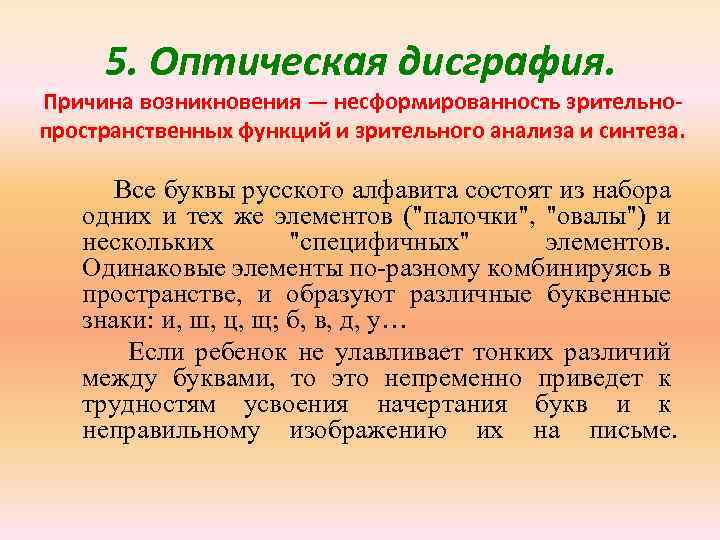 5. Оптическая дисграфия.

Причина возникновения — несформированность зрительно-пространственных функций и зрительного анализа и синтеза.

Все буквы русского алфавита состоят из набора одних и тех же элементов ("палочки", "овалы") и нескольких "специфичных" элементов. Одинаковые элементы по-разному комбинируясь в пространстве, и образуют различные буквенные знаки: и, ш, ц, щ; б, в, д, у…

Если ребенок не улавливает тонких различий между буквами, то это непременно приведет к трудностям усвоения начертания букв и к неправильному изображению их на письме.